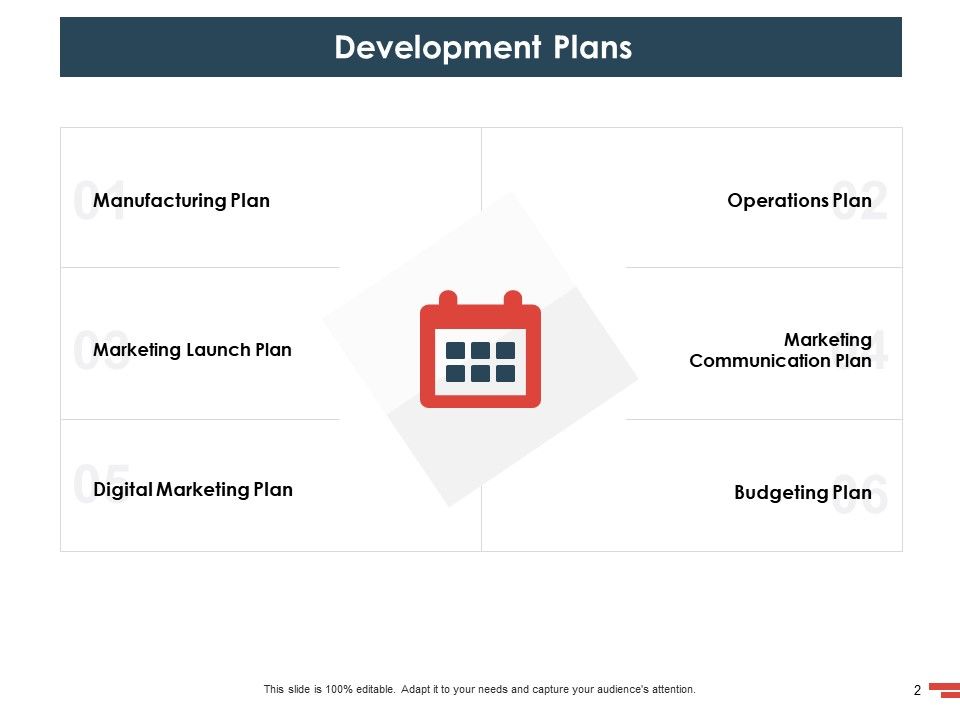 Development Plans

01 Manufacturing Plan

02 Operations Plan

03 Marketing Launch Plan

04 Marketing Communication Plan

05 Digital Marketing Plan

06 Budgeting Plan

This slide is 100% editable. Adapt it to your needs and capture your audience's attention.

2